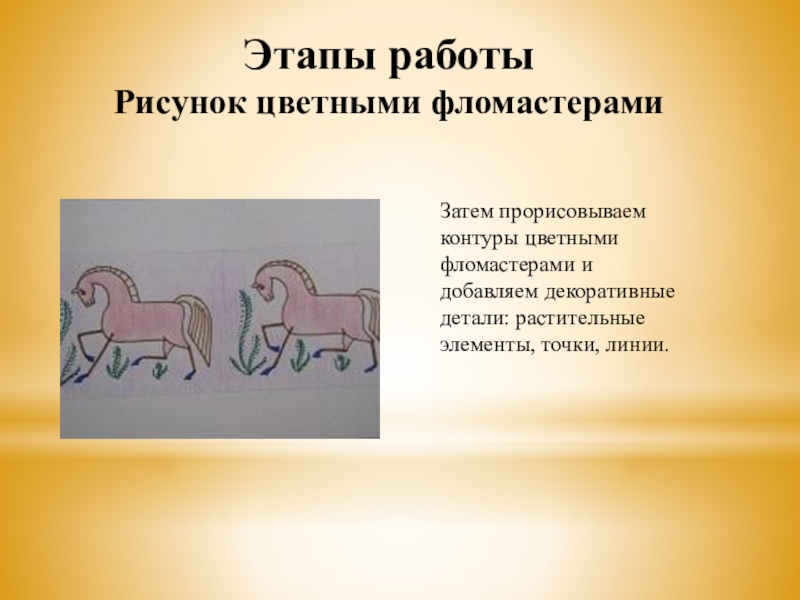 Этапы работы
Рисунок цветными фломастерами

Затем прорисовываем контуры цветными фломастерами и добавляем декоративные детали: растительные элементы, точки, линии.